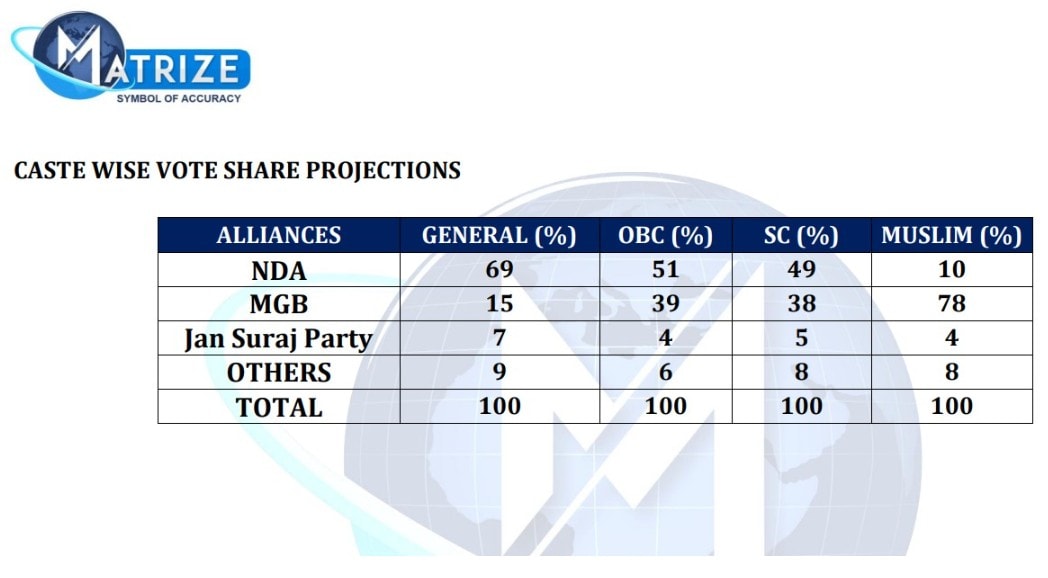 MATRIZE
SYMBOL OF ACCURACY

CASTE WISE VOTE SHARE PROJECTIONS

| ALLIANCES | GENERAL (%) | OBC (%) | SC (%) | MUSLIM (%) |
|---|---|---|---|---|
| NDA | 69 | 51 | 49 | 10 |
| MGB | 15 | 39 | 38 | 78 |
| Jan Suraj Party | 7 | 4 | 5 | 4 |
| OTHERS | 9 | 6 | 8 | 8 |
| TOTAL | 100 | 100 | 100 | 100 |